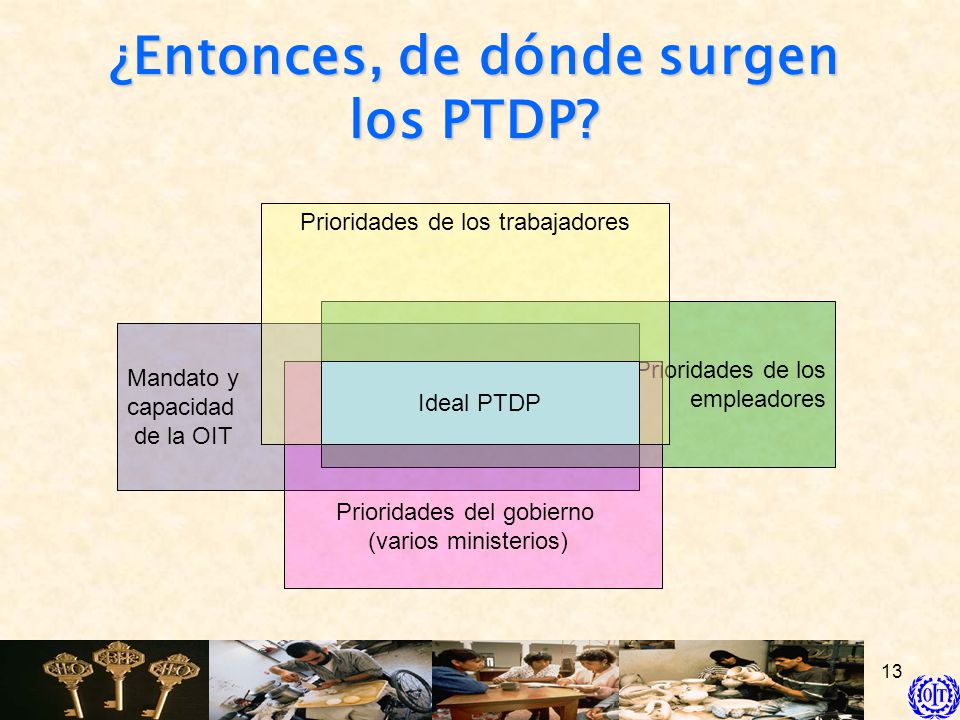 ¿Entonces, de dónde surgen los PTDP?

Prioridades de los trabajadores

Mandato y capacidad de la OIT

Ideal PTDP

Prioridades de los empleadores

Prioridades del gobierno (varios ministerios)

13

OIT